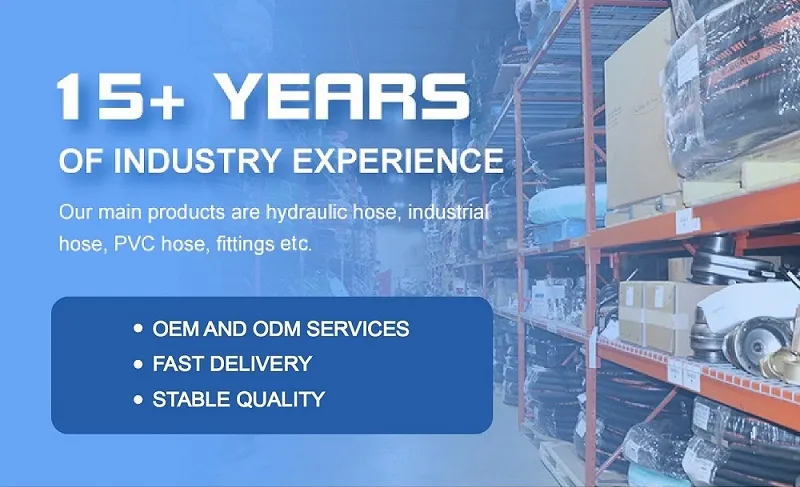 15+ YEARS
OF INDUSTRY EXPERIENCE

Our main products are hydraulic hose, industrial hose, PVC hose, fittings etc.

• OEM AND ODM SERVICES
• FAST DELIVERY
• STABLE QUALITY